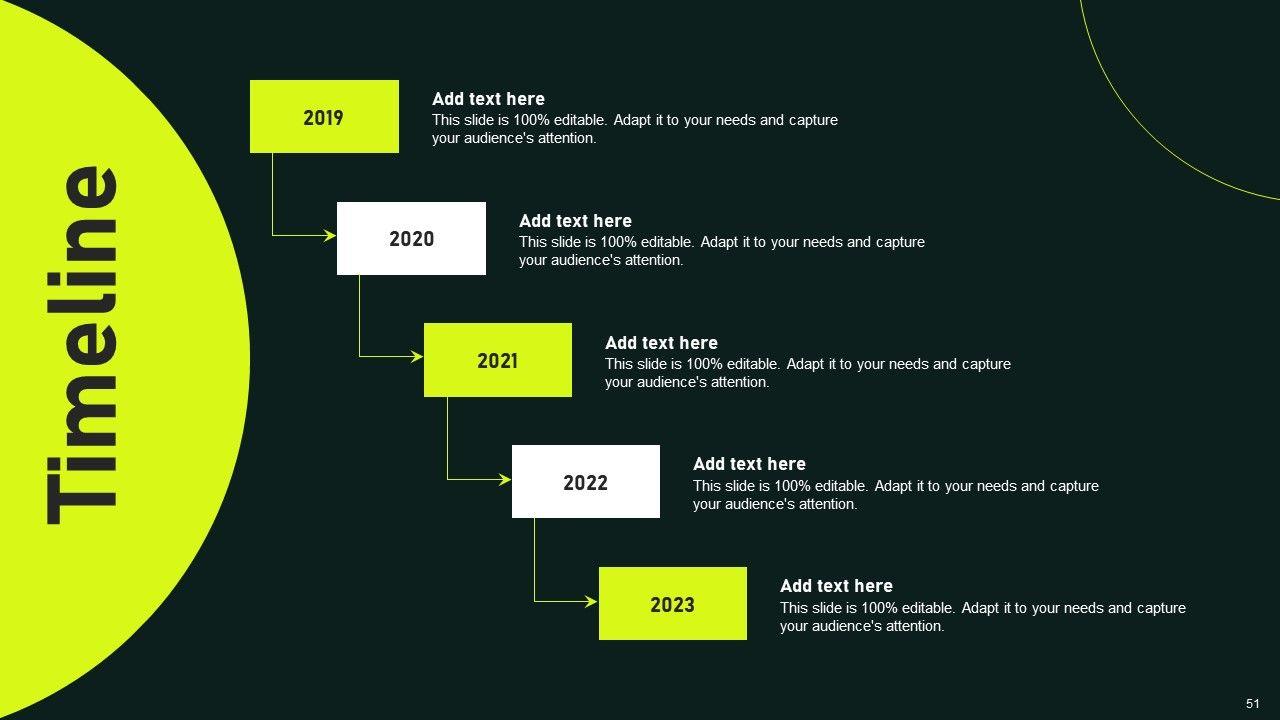 Timeline

2019

Add text here
This slide is 100% editable. Adapt it to your needs and capture your audience's attention.

2020

Add text here
This slide is 100% editable. Adapt it to your needs and capture your audience's attention.

2021

Add text here
This slide is 100% editable. Adapt it to your needs and capture your audience's attention.

2022

Add text here
This slide is 100% editable. Adapt it to your needs and capture your audience's attention.

2023

Add text here
This slide is 100% editable. Adapt it to your needs and capture your audience's attention.

51